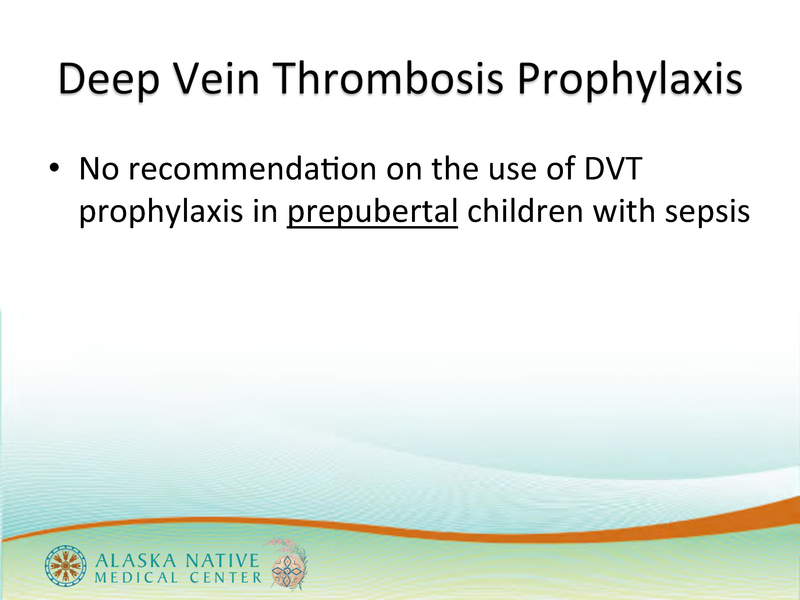 Deep Vein Thrombosis Prophylaxis

• No recommendation on the use of DVT prophylaxis in prepubertal children with sepsis

ALASKA NATIVE MEDICAL CENTER